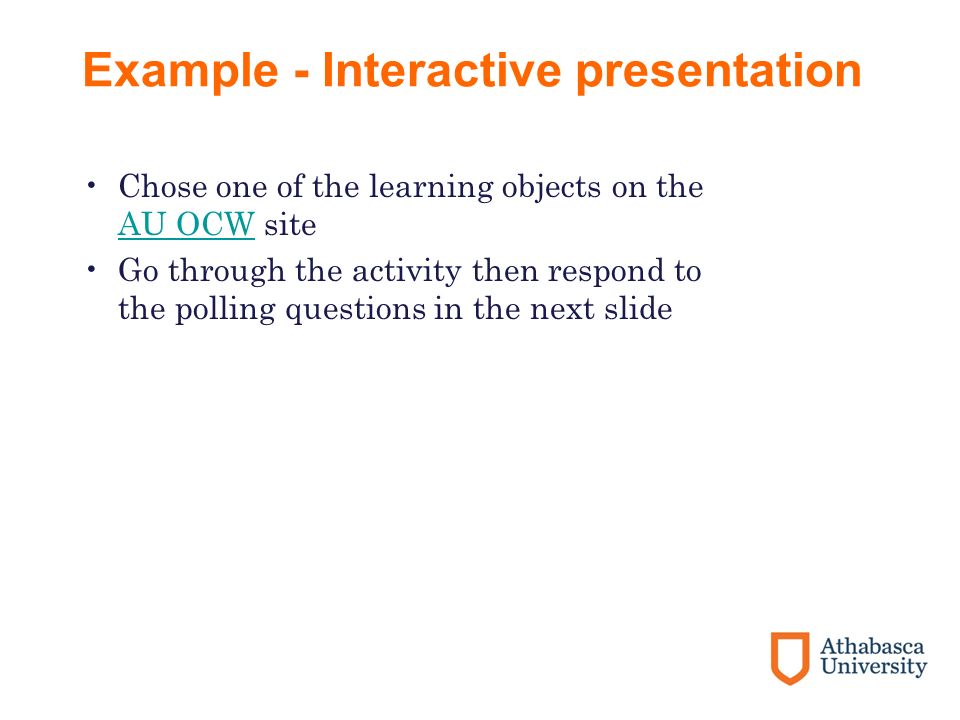 Example - Interactive presentation

• Chose one of the learning objects on the AU OCW site

• Go through the activity then respond to the polling questions in the next slide

Athabasca University